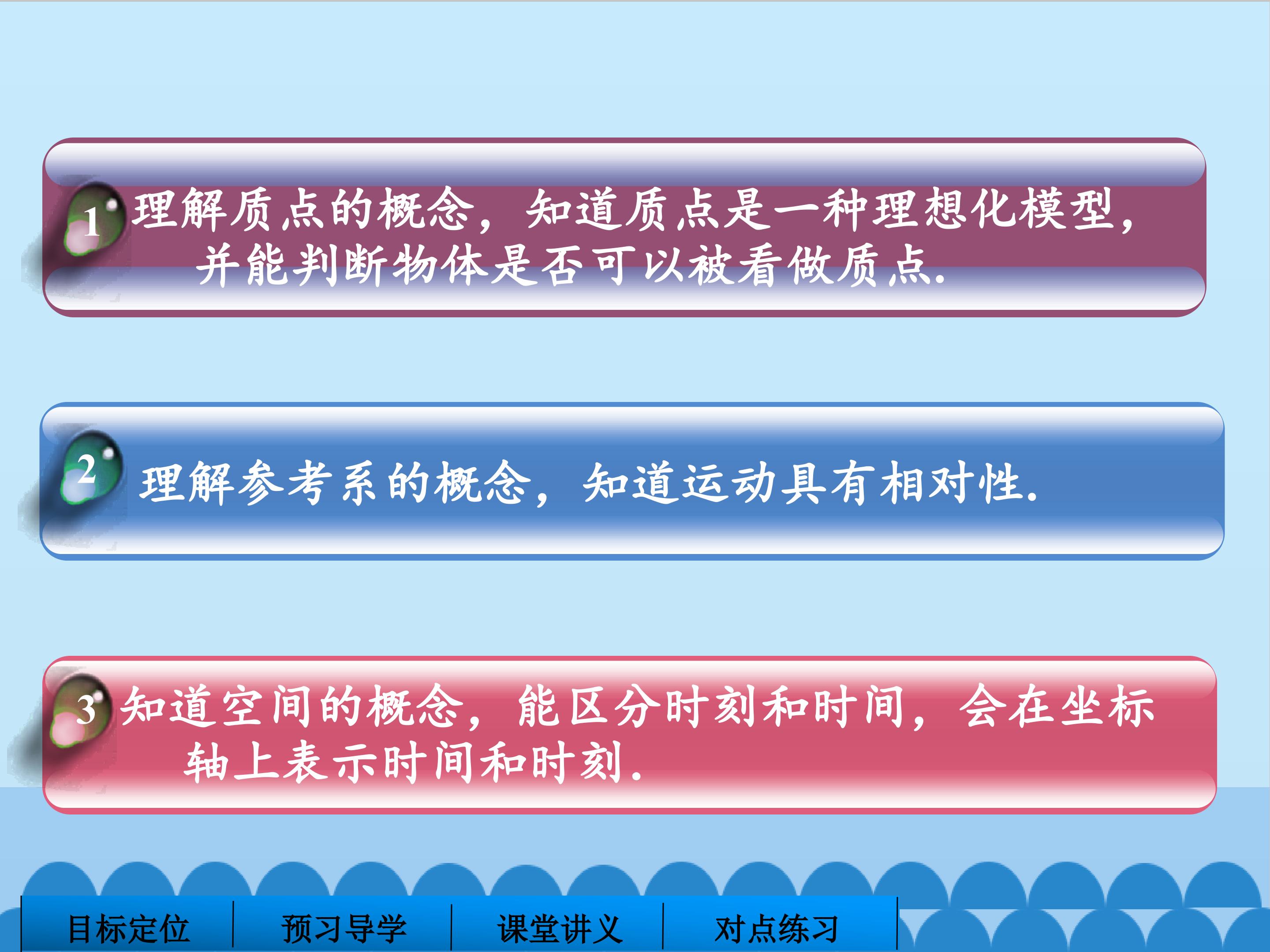 1 理解质点的概念，知道质点是一种理想化模型，并能判断物体是否可以被看做质点.

2 理解参考系的概念，知道运动具有相对性.

3 知道空间的概念，能区分时刻和时间，会在坐标轴上表示时间和时刻.

目标定位

预习导学

课堂讲义

对点练习